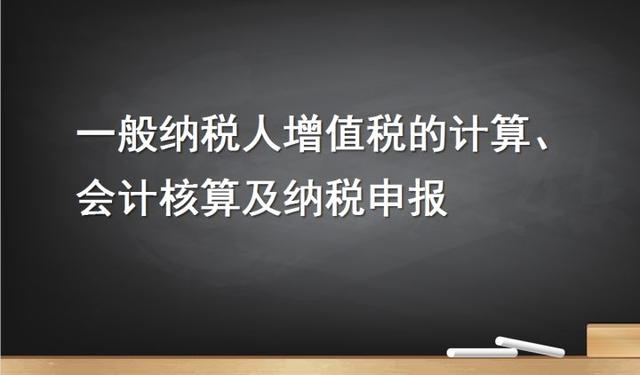 一般纳税人增值税的计算、会计核算及纳税申报